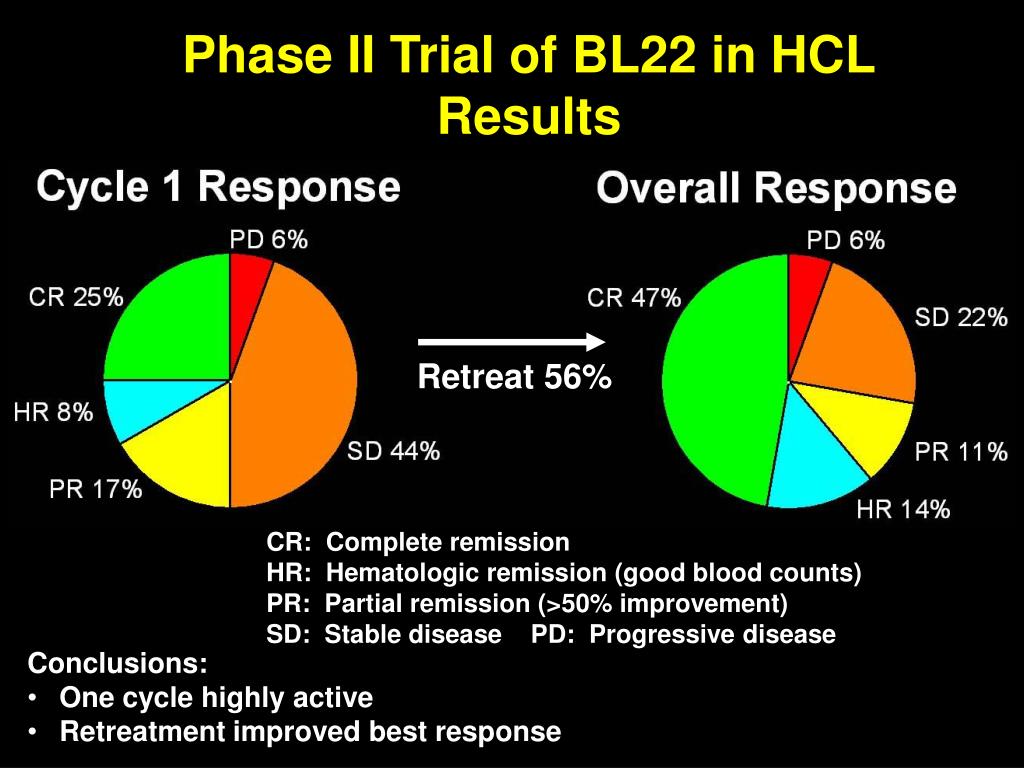 Phase II Trial of BL22 in HCL
Results

Cycle 1 Response

PD 6%
CR 25%
HR 8%
PR 17%
SD 44%

Retreat 56%

Overall Response

PD 6%
CR 47%
SD 22%
PR 11%
HR 14%

CR: Complete remission
HR: Hematologic remission (good blood counts)
PR: Partial remission (>50% improvement)
SD: Stable disease PD: Progressive disease

Conclusions:
• One cycle highly active
• Retreatment improved best response